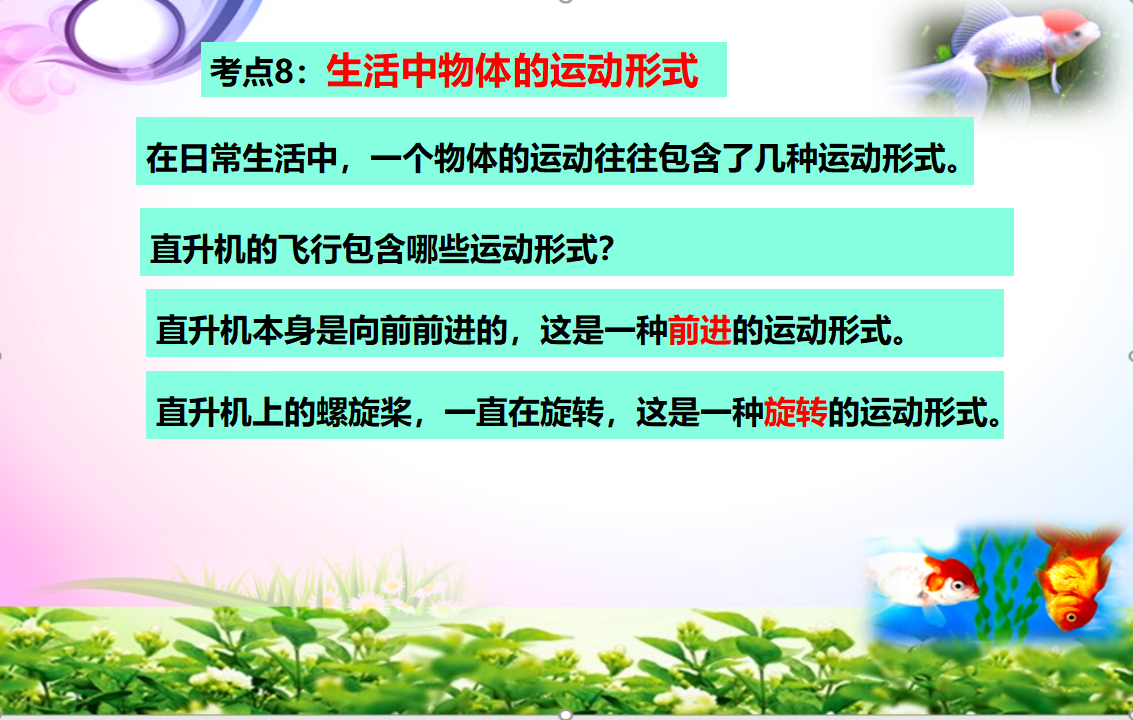 考点8：生活中物体的运动形式

在日常生活中，一个物体的运动往往包含了几种运动形式。

直升机的飞行包含哪些运动形式？

直升机本身是向前前进的，这是一种前进的运动形式。

直升机上的螺旋桨，一直在旋转，这是一种旋转的运动形式。